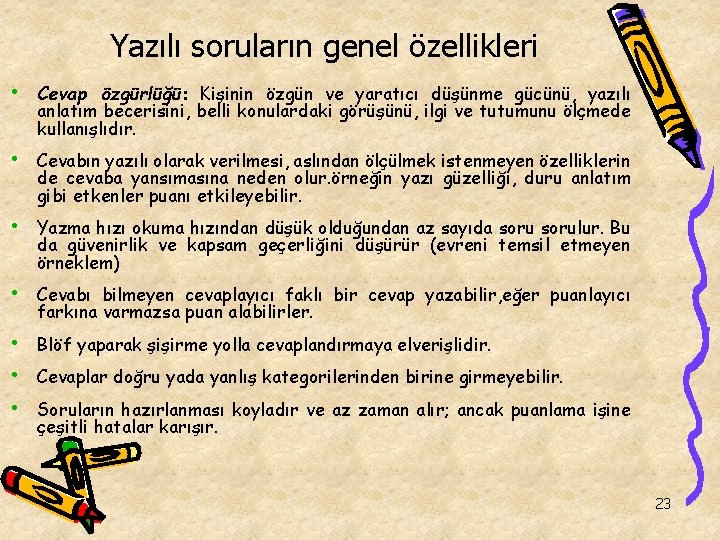 Yazılı soruların genel özellikleri

• Cevap özgürlüğü: Kişinin özgün ve yaratıcı düşünme gücünü, yazılı anlatım becerisini, belli konulardaki görüşünü, ilgi ve tutumunu ölçmede kullanışlıdır.

• Cevabın yazılı olarak verilmesi, aslından ölçülmek istenmeyen özelliklerin de cevaba yansımasına neden olur.örneğin yazı güzelliği, duru anlatım gibi etkenler puanı etkileyebilir.

• Yazma hızı okuma hızından düşük olduğundan az sayıda soru sorulur. Bu da güvenirlik ve kapsam geçerliğini düşürür (evreni temsil etmeyen örneklem)

• Cevabı bilmeyen cevaplayıcı faklı bir cevap yazabilir,eğer puanlayıcı farkına varmazsa puan alabilirler.

• Blöf yaparak şişirme yolla cevaplandırmaya elverişlidir.

• Cevaplar doğru yada yanlış kategorilerinden birine girmeyebilir.

• Soruların hazırlanması koyladır ve az zaman alır; ancak puanlama işine çeşitli hatalar karışır.

23